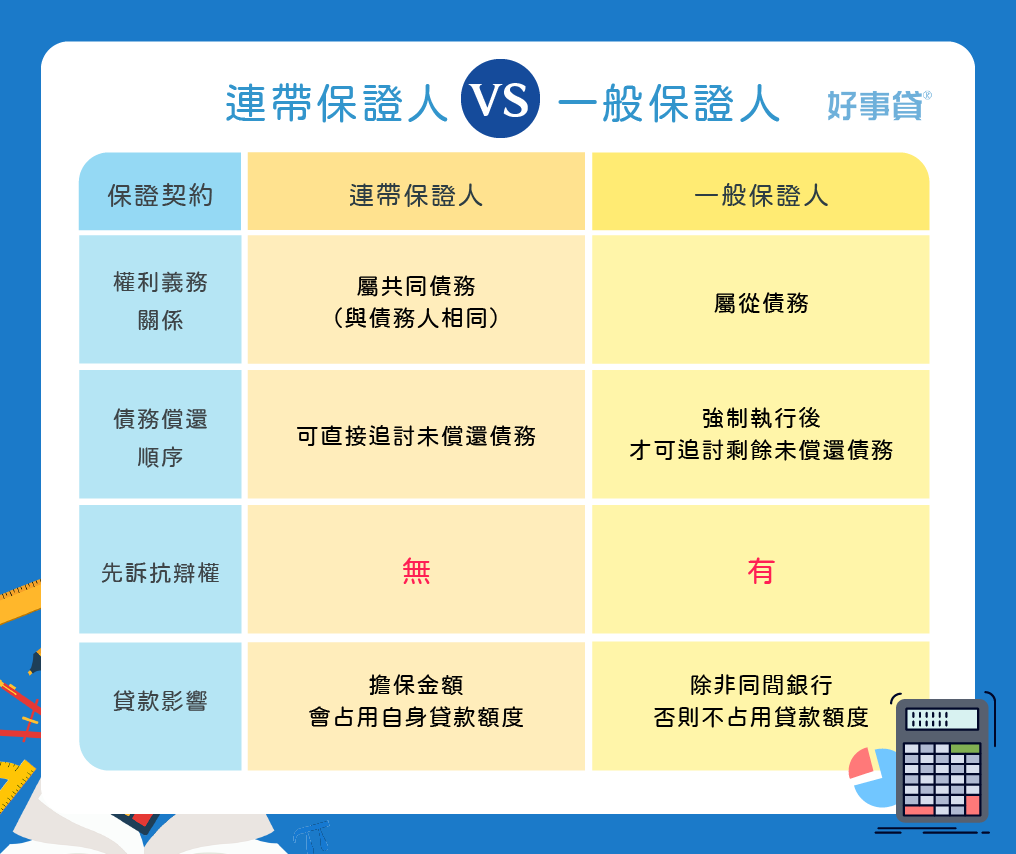 連帶保證人 VS 一般保證人

好事貸®

| 保證契約 | 連帶保證人 | 一般保證人 |
|---|---|---|
| 權利義務關係 | 屬共同債務（與債務人相同） | 屬從債務 |
| 債務償還順序 | 可直接追討未償還債務 | 強制執行後才可追討剩餘未償還債務 |
| 先訴抗辯權 | 無 | 有 |
| 貸款影響 | 擔保金額會占用自身貸款額度 | 除非同間銀行否則不占用貸款額度 |